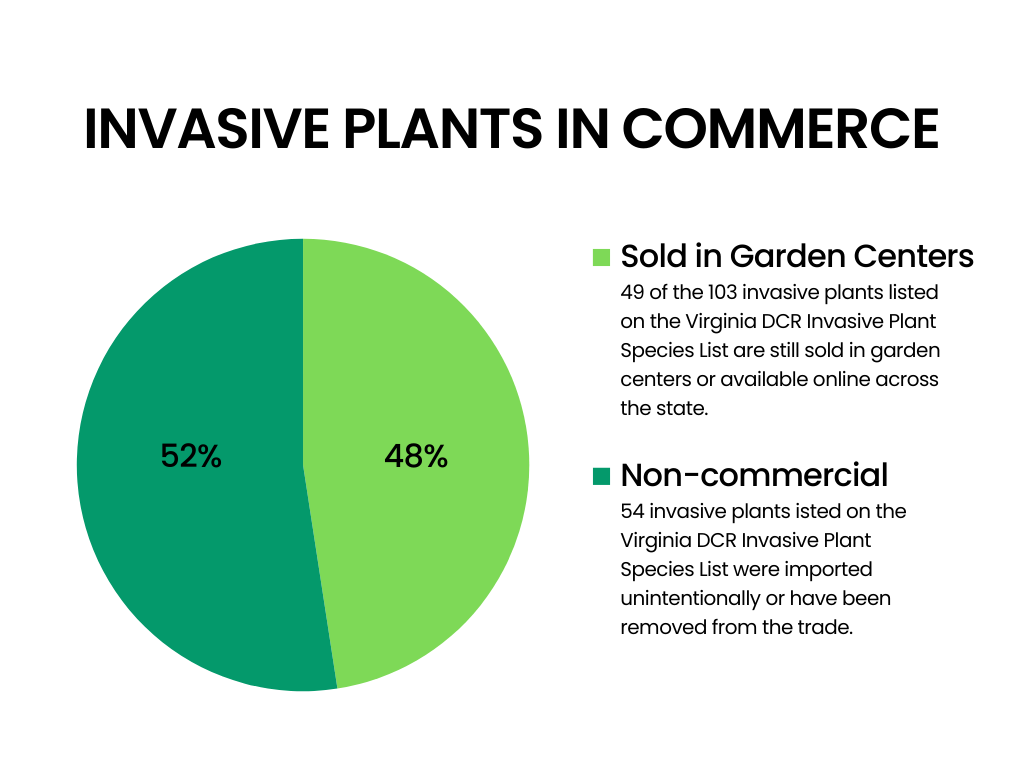 INVASIVE PLANTS IN COMMERCE

52%

48%

Sold in Garden Centers
49 of the 103 invasive plants listed on the Virginia DCR Invasive Plant Species List are still sold in garden centers or available online across the state.

Non-commercial
54 invasive plants isted on the Virginia DCR Invasive Plant Species List were imported unintentionally or have been removed from the trade.